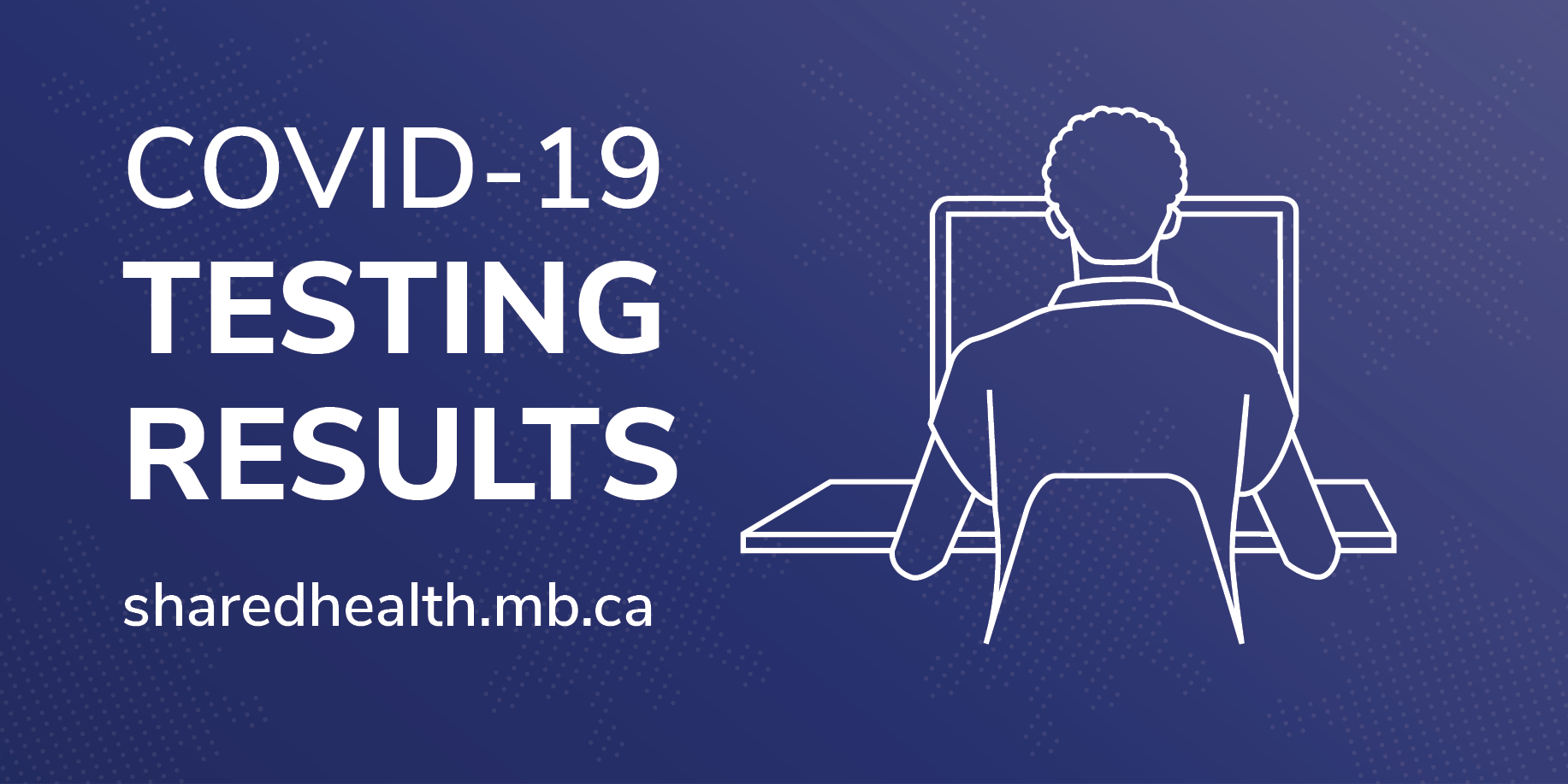 COVID-19
TESTING
RESULTS

sharedhealth.mb.ca